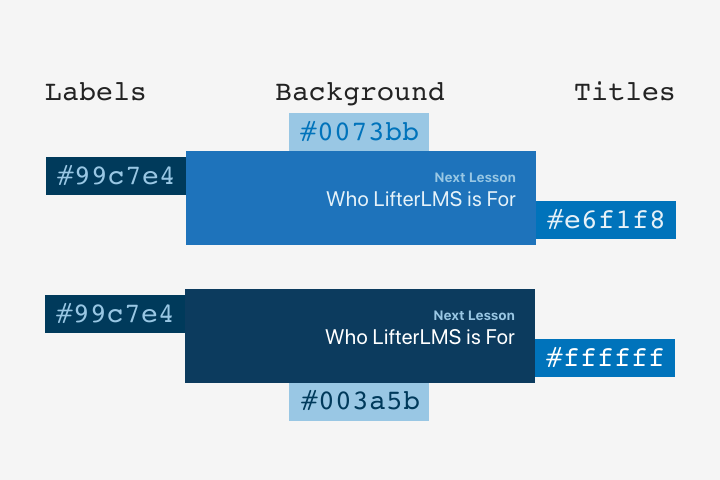 Labels

Background

Titles

#0073bb

#99c7e4

Next Lesson
Who LifterLMS is For

#e6f1f8

#99c7e4

Next Lesson
Who LifterLMS is For

#ffffff

#003a5b